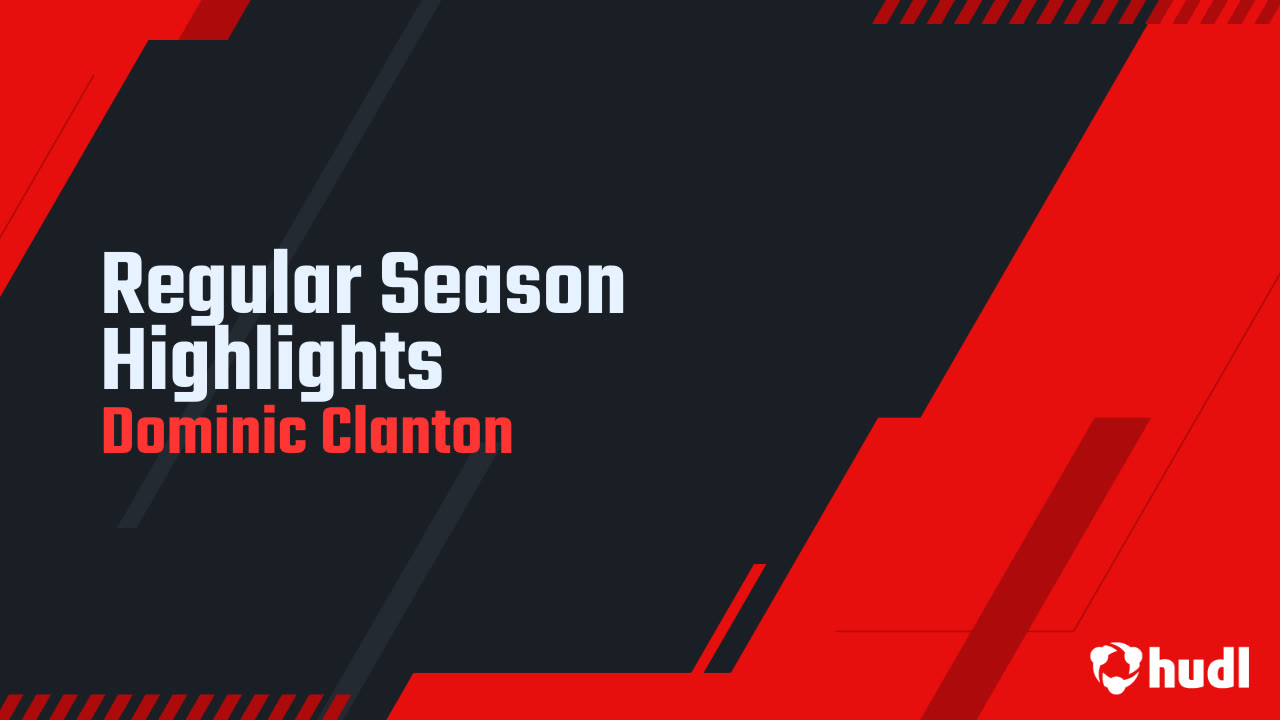 Regular Season Highlights
Dominic Clanton

hudl